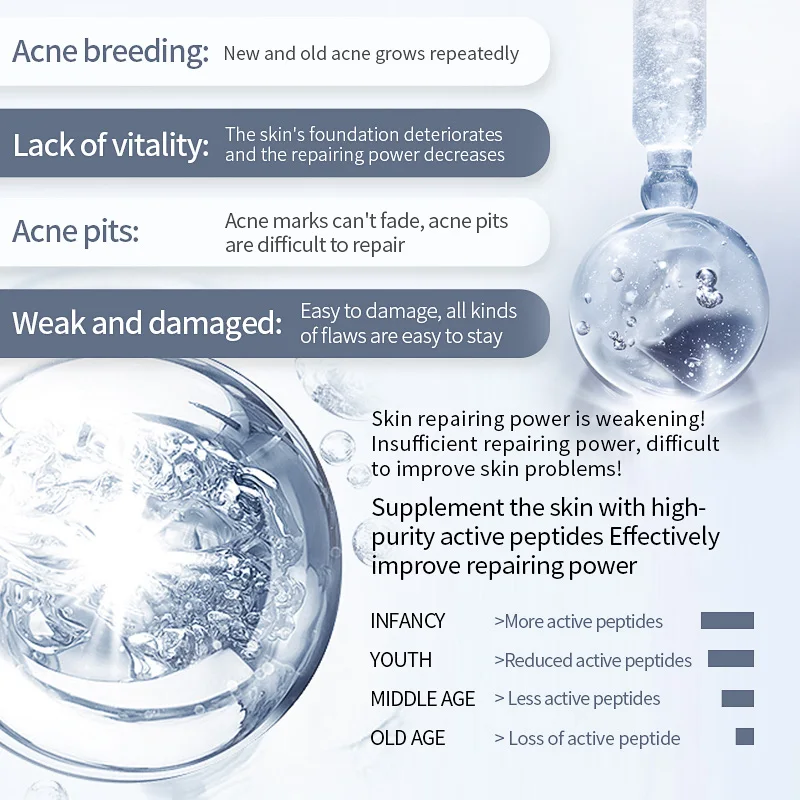 Acne breeding: New and old acne grows repeatedly

Lack of vitality: The skin's foundation deteriorates and the repairing power decreases

Acne pits: Acne marks can't fade, acne pits are difficult to repair

Weak and damaged: Easy to damage, all kinds of flaws are easy to stay

Skin repairing power is weakening! Insufficient repairing power, difficult to improve skin problems!

Supplement the skin with high-purity active peptides Effectively improve repairing power

INFANCY >More active peptides

YOUTH >Reduced active peptides

MIDDLE AGE > Less active peptides

OLD AGE > Loss of active peptide